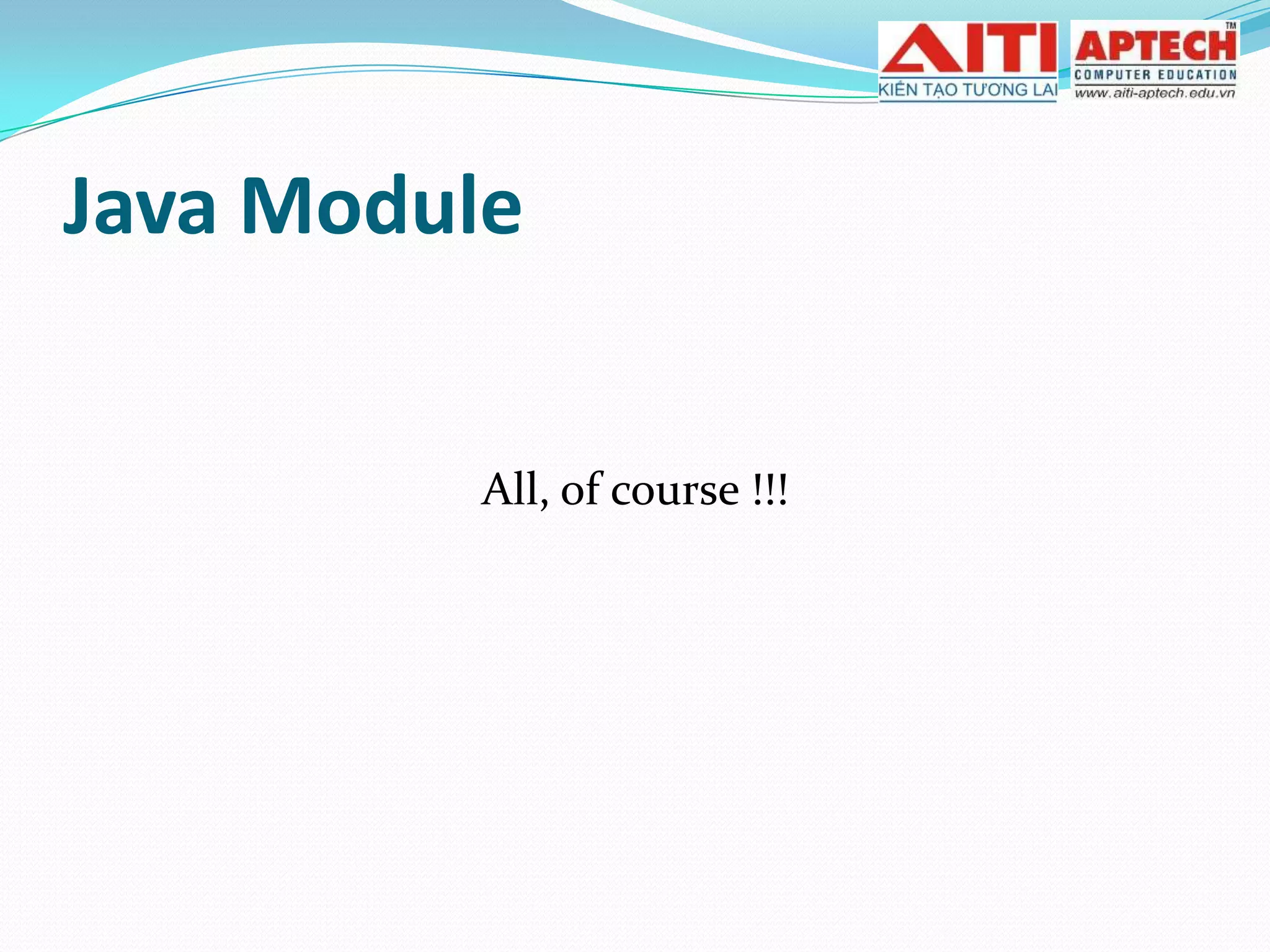 AITI
KIẾN TẠO TƯƠNG LAI

APTECH™
COMPUTER EDUCATION
www.aiti-aptech.edu.vn

Java Module

All, of course !!!